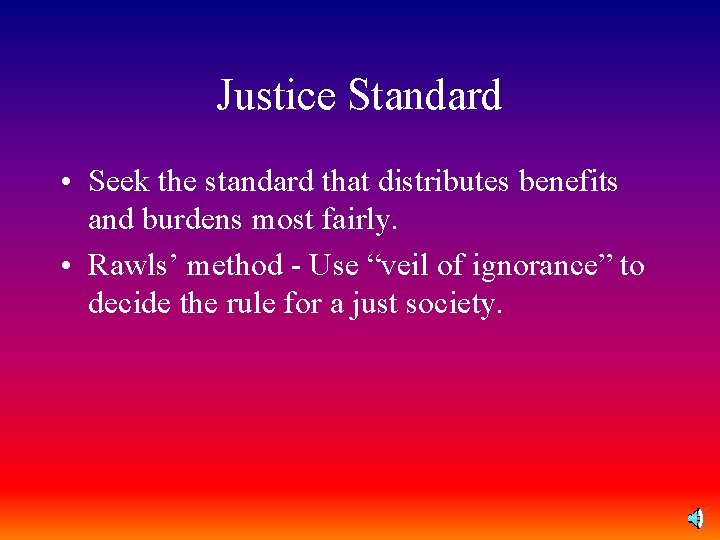 Justice Standard

• Seek the standard that distributes benefits and burdens most fairly.

• Rawls’ method - Use “veil of ignorance” to decide the rule for a just society.